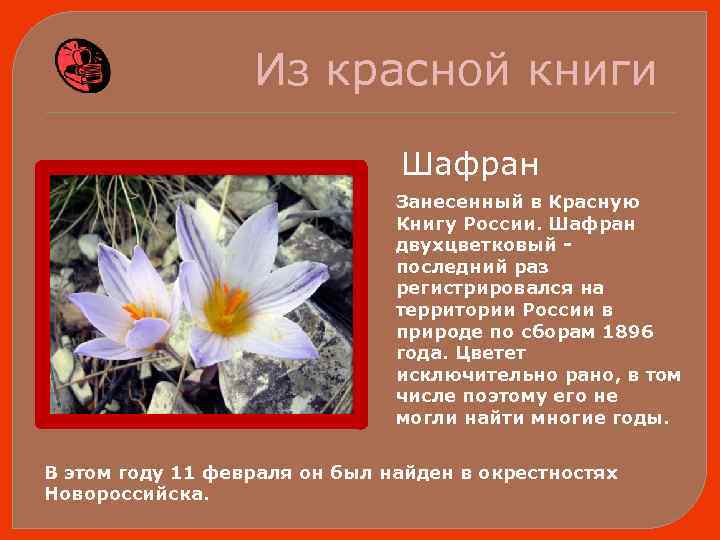 Из красной книги

Шафран

Занесенный в Красную Книгу России. Шафран двухцветковый - последний раз регистрировался на территории России в природе по сборам 1896 года. Цветет исключительно рано, в том числе поэтому его не могли найти многие годы.

В этом году 11 февраля он был найден в окрестностях Новороссийска.